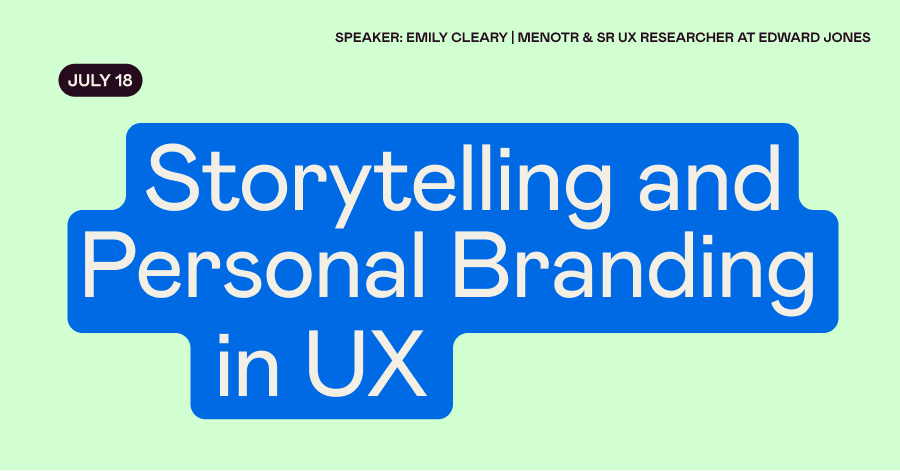 SPEAKER: EMILY CLEARY | MENOTR & SR UX RESEARCHER AT EDWARD JONES

JULY 18

Storytelling and Personal Branding in UX